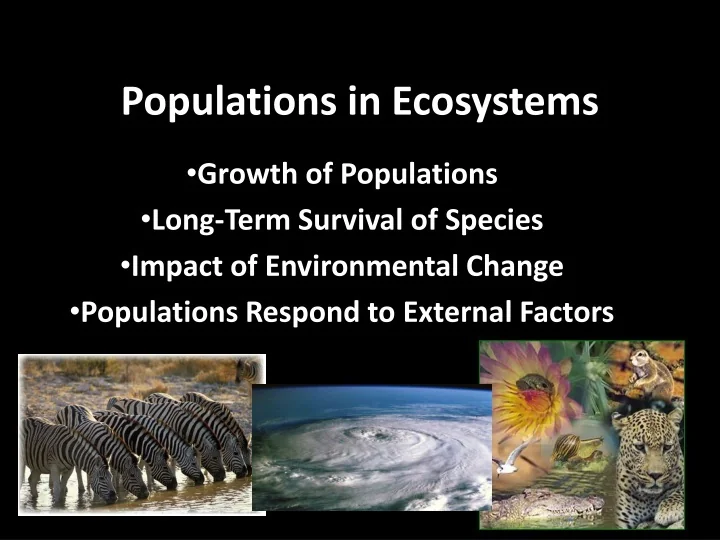 Populations in Ecosystems

•Growth of Populations
•Long-Term Survival of Species
•Impact of Environmental Change
•Populations Respond to External Factors